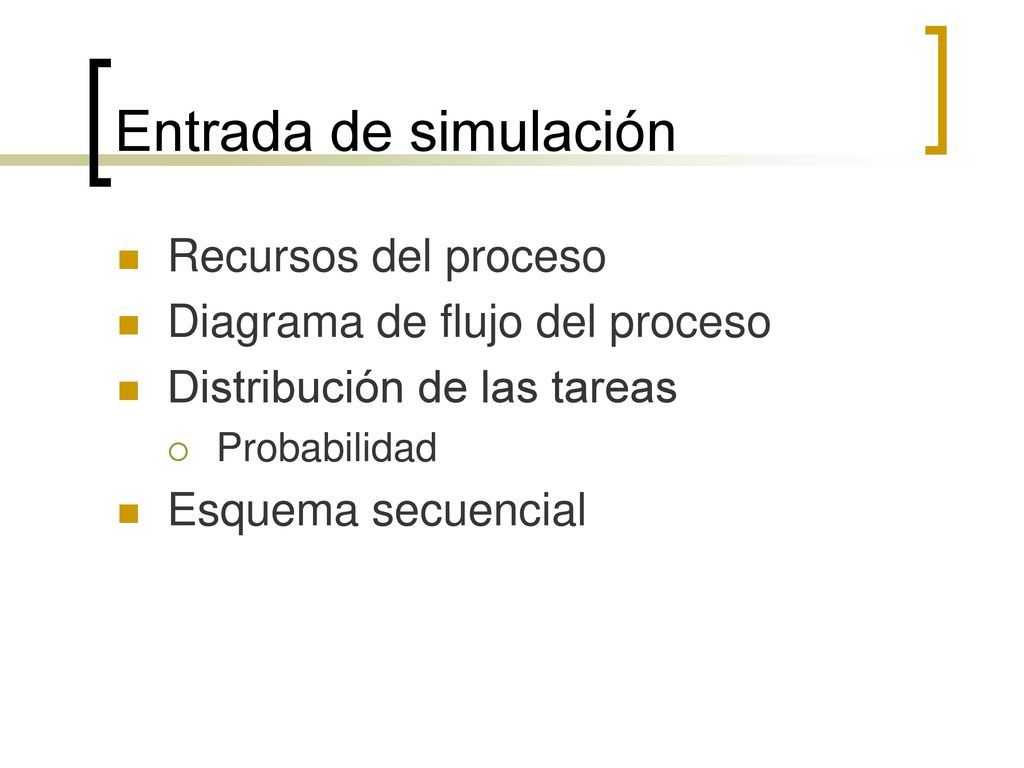 Entrada de simulación

- Recursos del proceso
- Diagrama de flujo del proceso
- Distribución de las tareas
  - Probabilidad
- Esquema secuencial